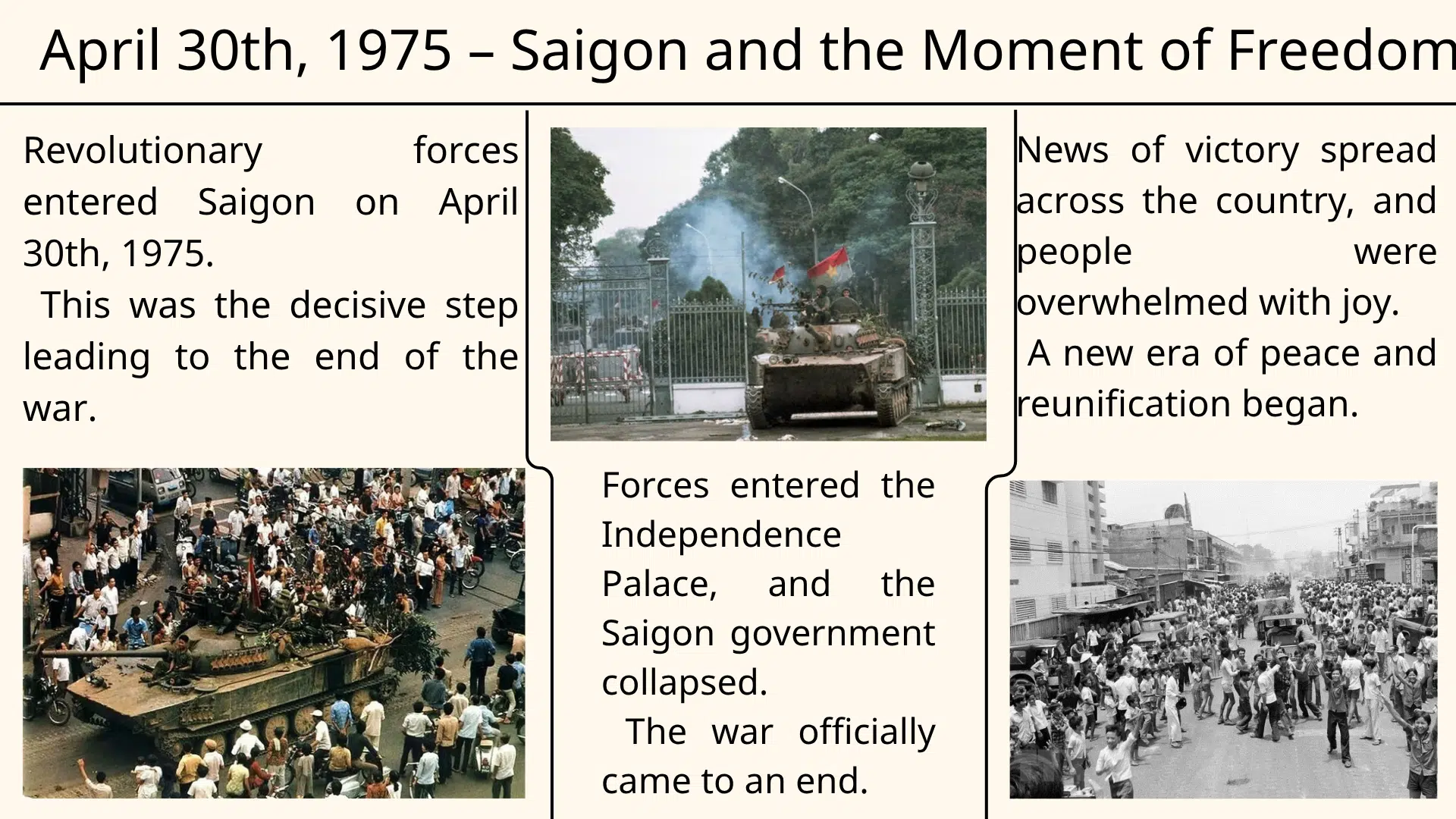 April 30th, 1975 – Saigon and the Moment of Freedom

Revolutionary forces entered Saigon on April 30th, 1975.

This was the decisive step leading to the end of the war.

Forces entered the Independence Palace, and the Saigon government collapsed.

The war officially came to an end.

News of victory spread across the country, and people were overwhelmed with joy.

A new era of peace and reunification began.